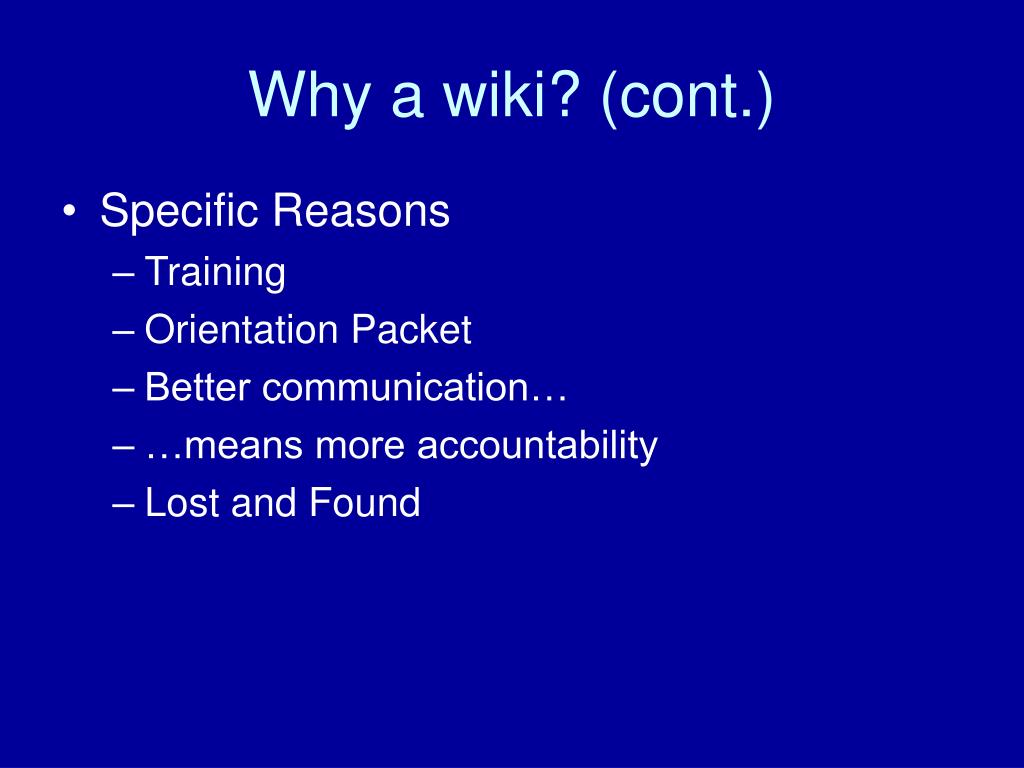 Why a wiki? (cont.)

• Specific Reasons
– Training
– Orientation Packet
– Better communication…
– …means more accountability
– Lost and Found